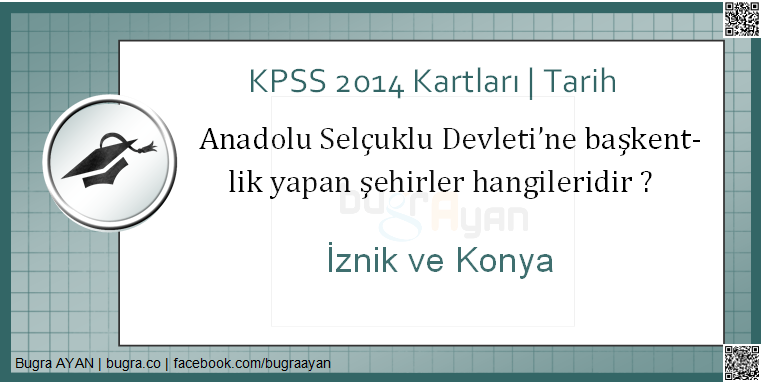 KPSS 2014 Kartları | Tarih

Anadolu Selçuklu Devleti'ne başkentlik yapan şehirler hangileridir ?

bugrAyan

İznik ve Konya

Bugra AYAN | bugra.co | facebook.com/bugraayan